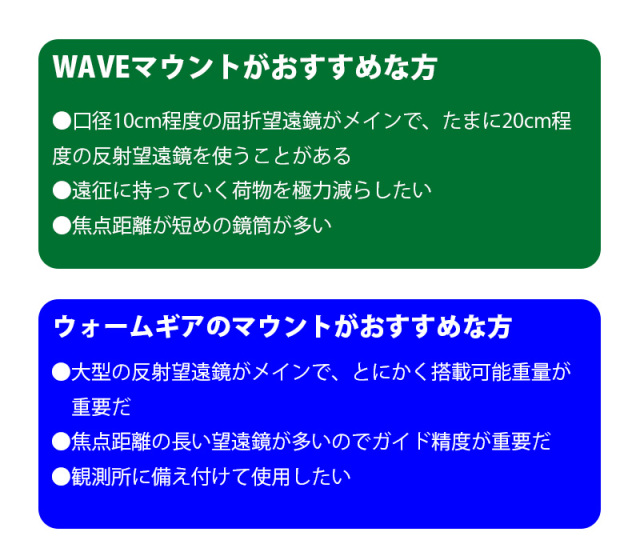 WAVEマウントがおすすめな方

●口径10cm程度の屈折望遠鏡がメインで、たまに20cm程度の反射望遠鏡を使うことがある
●遠征に持っていく荷物を極力減らしたい
●焦点距離が短めの鏡筒が多い

ウォームギアのマウントがおすすめな方

●大型の反射望遠鏡がメインで、とにかく搭載可能重量が重要だ
●焦点距離の長い望遠鏡が多いのでガイド精度が重要だ
●観測所に備え付けて使用したい